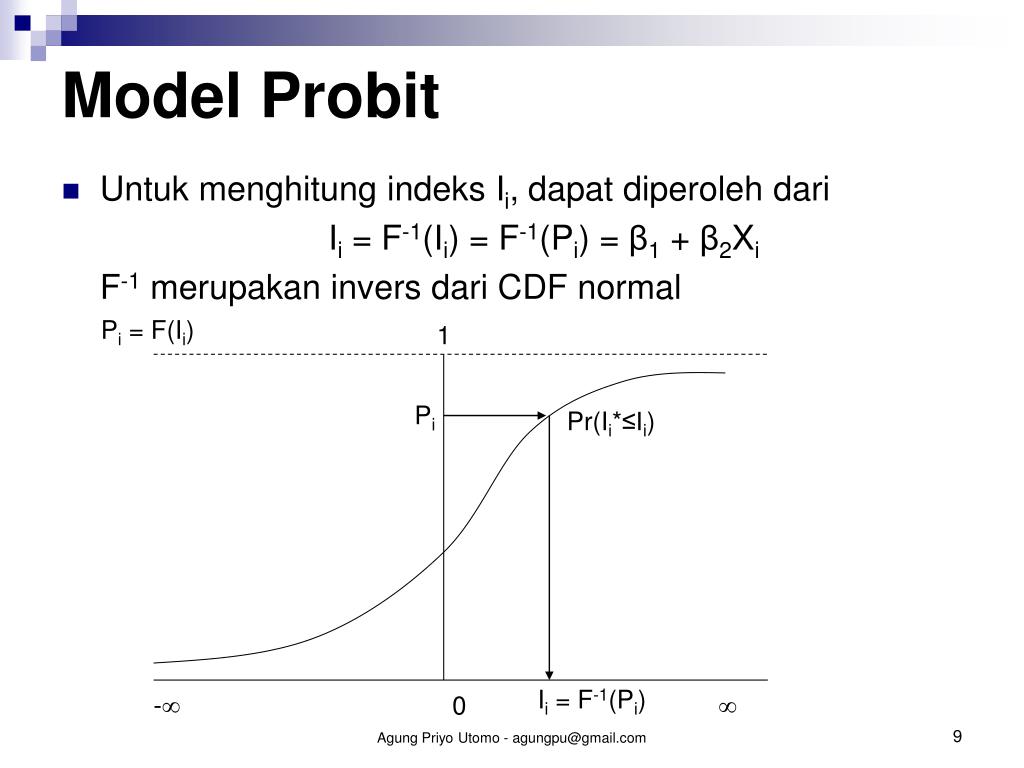 Model Probit

Untuk menghitung indeks $I_i$, dapat diperoleh dari

$I_i = F^{-1}(I_i) = F^{-1}(P_i) = \beta_1 + \beta_2 X_i$

$F^{-1}$ merupakan invers dari CDF normal

$P_i = F(I_i)$

1

$P_i$

$Pr(I_i^* \leq I_i)$

$-\infty$

0

$I_i = F^{-1}(P_i)$

$\infty$

Agung Priyo Utomo - agungpu@gmail.com

9